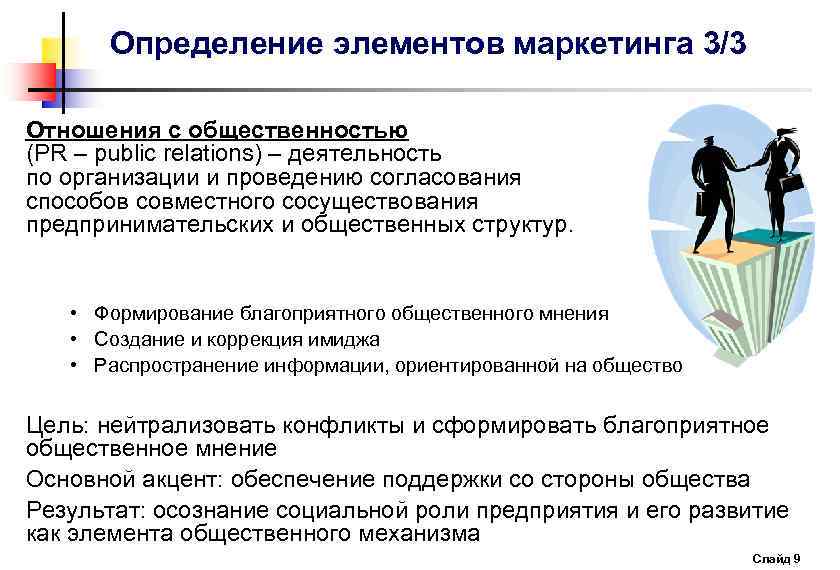 Определение элементов маркетинга 3/3

Отношения с общественностью (PR – public relations) – деятельность по организации и проведению согласования способов совместного сосуществования предпринимательских и общественных структур.

• Формирование благоприятного общественного мнения
• Создание и коррекция имиджа
• Распространение информации, ориентированной на общество

Цель: нейтрализовать конфликты и сформировать благоприятное общественное мнение

Основной акцент: обеспечение поддержки со стороны общества

Результат: осознание социальной роли предприятия и его развитие как элемента общественного механизма

Слайд 9